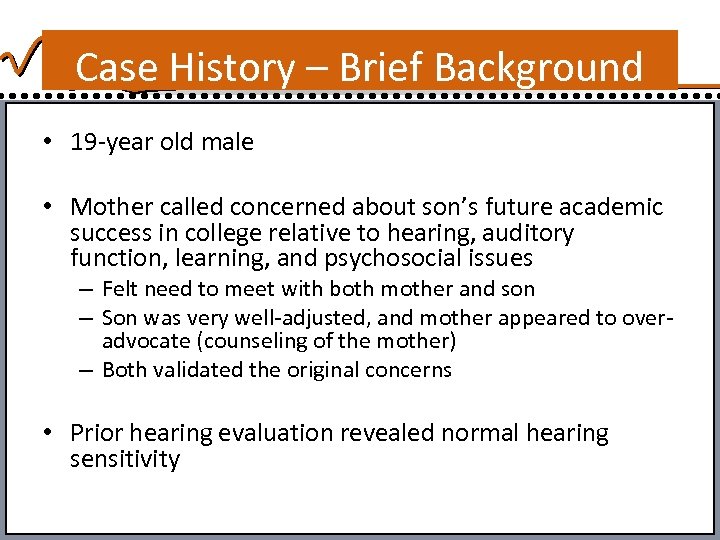 Case History – Brief Background

• 19-year old male

• Mother called concerned about son's future academic success in college relative to hearing, auditory function, learning, and psychosocial issues
– Felt need to meet with both mother and son
– Son was very well-adjusted, and mother appeared to over-advocate (counseling of the mother)
– Both validated the original concerns

• Prior hearing evaluation revealed normal hearing sensitivity